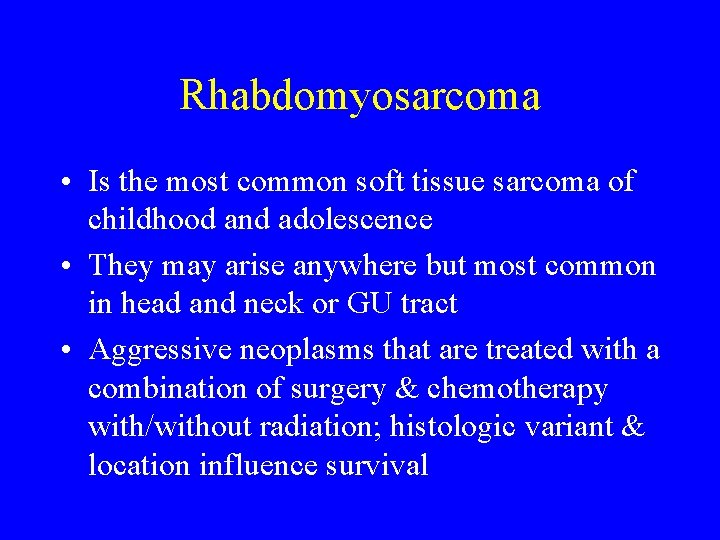 Rhabdomyosarcoma

• Is the most common soft tissue sarcoma of childhood and adolescence

• They may arise anywhere but most common in head and neck or GU tract

• Aggressive neoplasms that are treated with a combination of surgery & chemotherapy with/without radiation; histologic variant & location influence survival